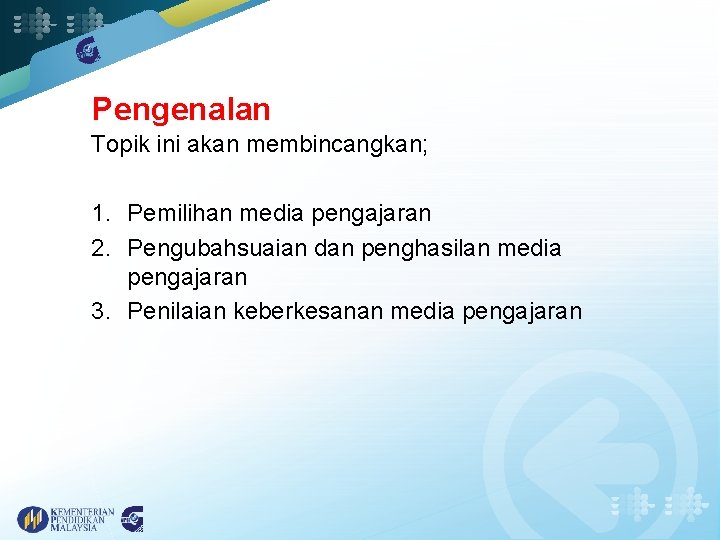 Pengenalan
Topik ini akan membincangkan;

1. Pemilihan media pengajaran
2. Pengubahsuaian dan penghasilan media pengajaran
3. Penilaian keberkesanan media pengajaran

KEMENTERIAN PENDIDIKAN MALAYSIA